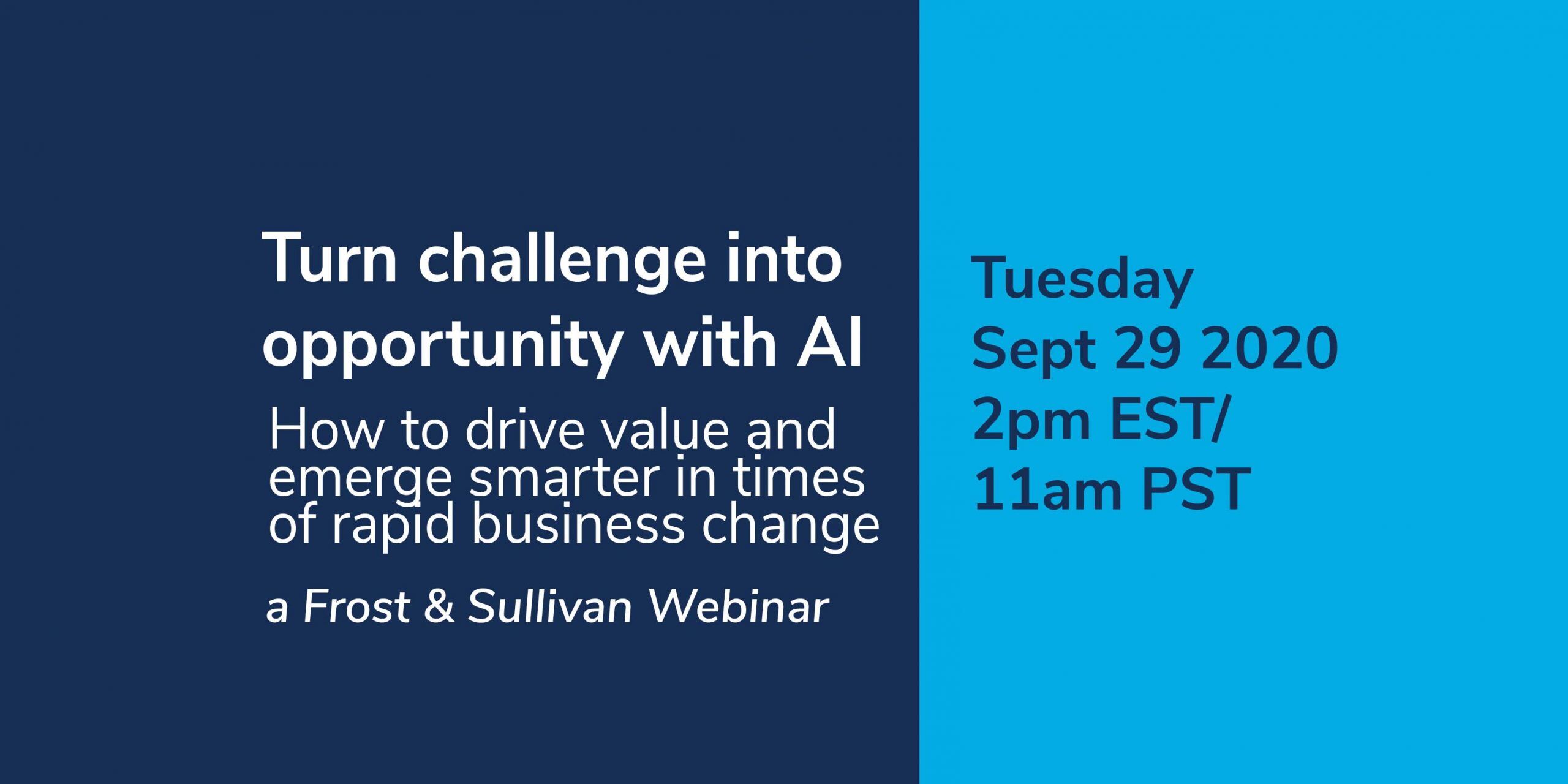 Turn challenge into opportunity with AI

How to drive value and emerge smarter in times of rapid business change

a Frost & Sullivan Webinar

Tuesday
Sept 29 2020
2pm EST/
11am PST